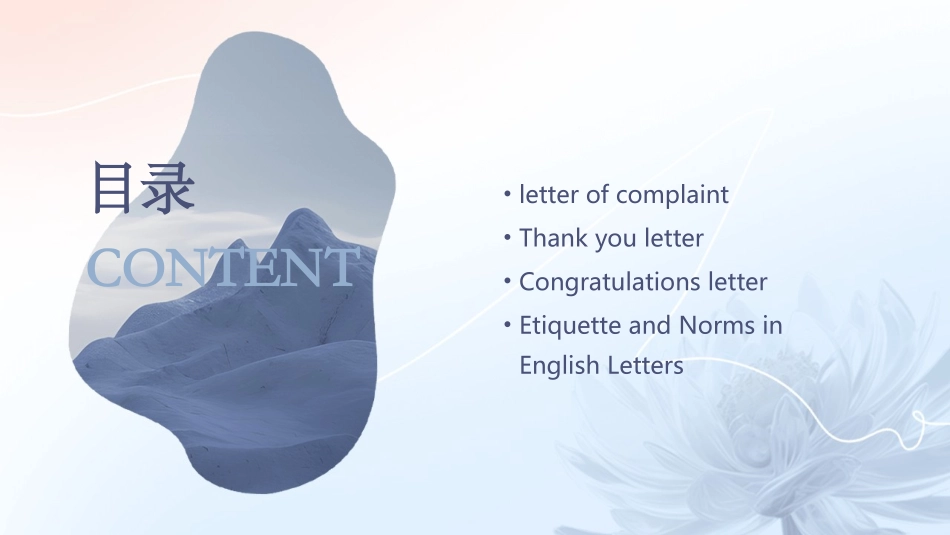 目录

CONTENT

• letter of complaint
• Thank you letter
• Congratulations letter
• Etiquette and Norms in English Letters